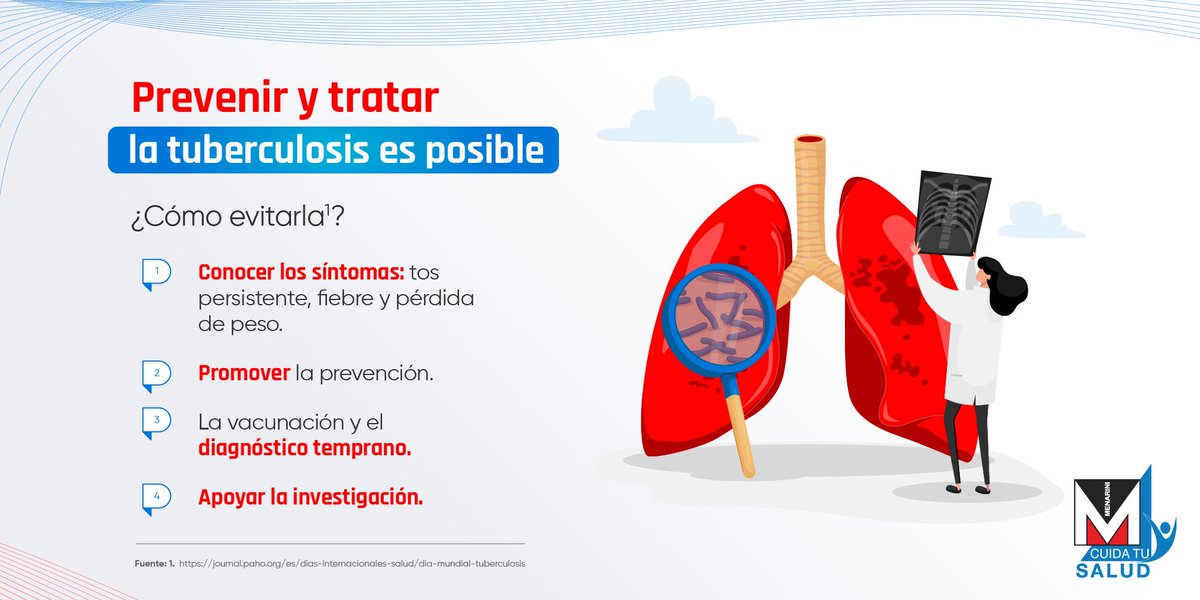 Prevenir y tratar
la tuberculosis es posible

¿Cómo evitarla$^1$?

1 Conocer los síntomas: tos persistente, fiebre y pérdida de peso.

2 Promover la prevención.

3 La vacunación y el diagnóstico temprano.

4 Apoyar la investigación.

Fuente: 1. https://journal.paho.org/es/dias-internacionales-salud/dia-mundial-tuberculosis

MENARINI
CUIDA TU
SALUD